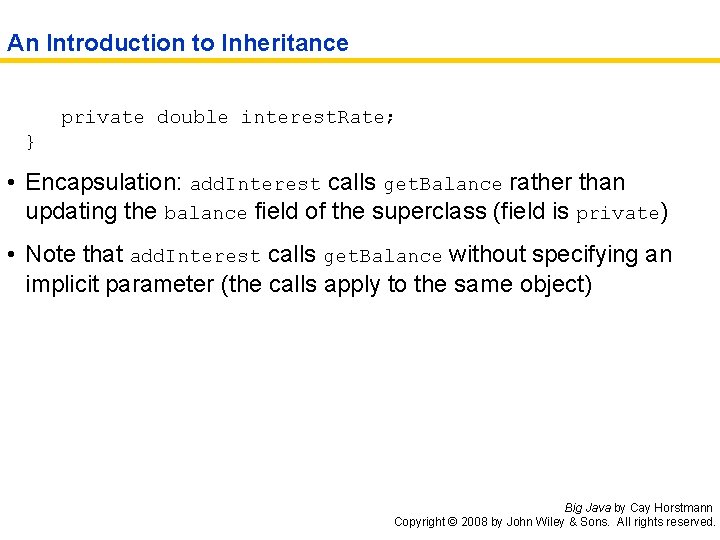 An Introduction to Inheritance

   private double interestRate;
}

• Encapsulation: addInterest calls getBalance rather than updating the balance field of the superclass (field is private)

• Note that addInterest calls getBalance without specifying an implicit parameter (the calls apply to the same object)

Big Java by Cay Horstmann
Copyright © 2008 by John Wiley & Sons. All rights reserved.